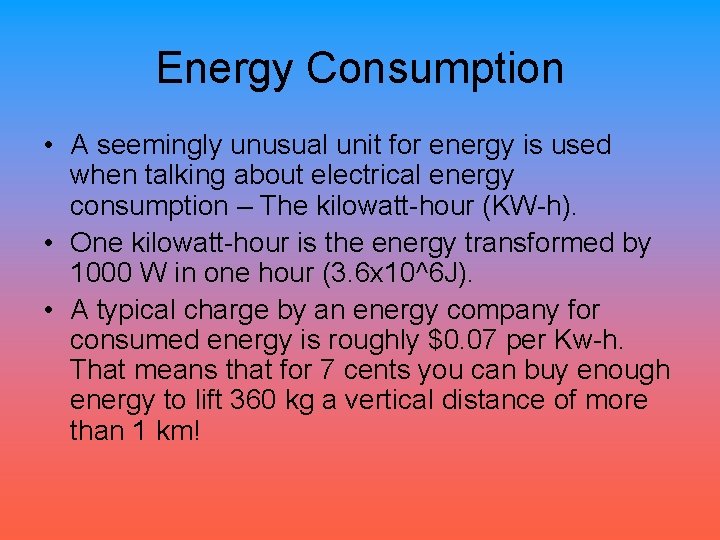 Energy Consumption

• A seemingly unusual unit for energy is used when talking about electrical energy consumption – The kilowatt-hour (KW-h).

• One kilowatt-hour is the energy transformed by 1000 W in one hour (3.6x10^6J).

• A typical charge by an energy company for consumed energy is roughly \$0.07 per Kw-h. That means that for 7 cents you can buy enough energy to lift 360 kg a vertical distance of more than 1 km!